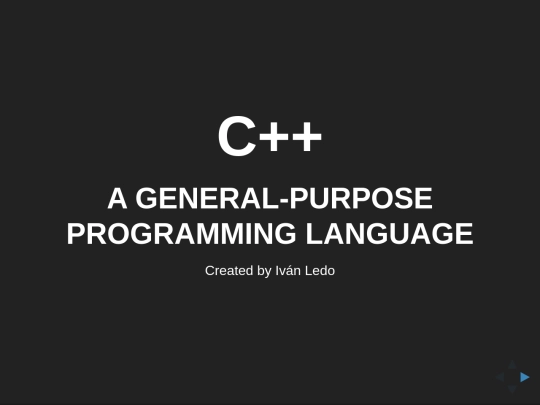 C++

A GENERAL-PURPOSE PROGRAMMING LANGUAGE

Created by Iván Ledo